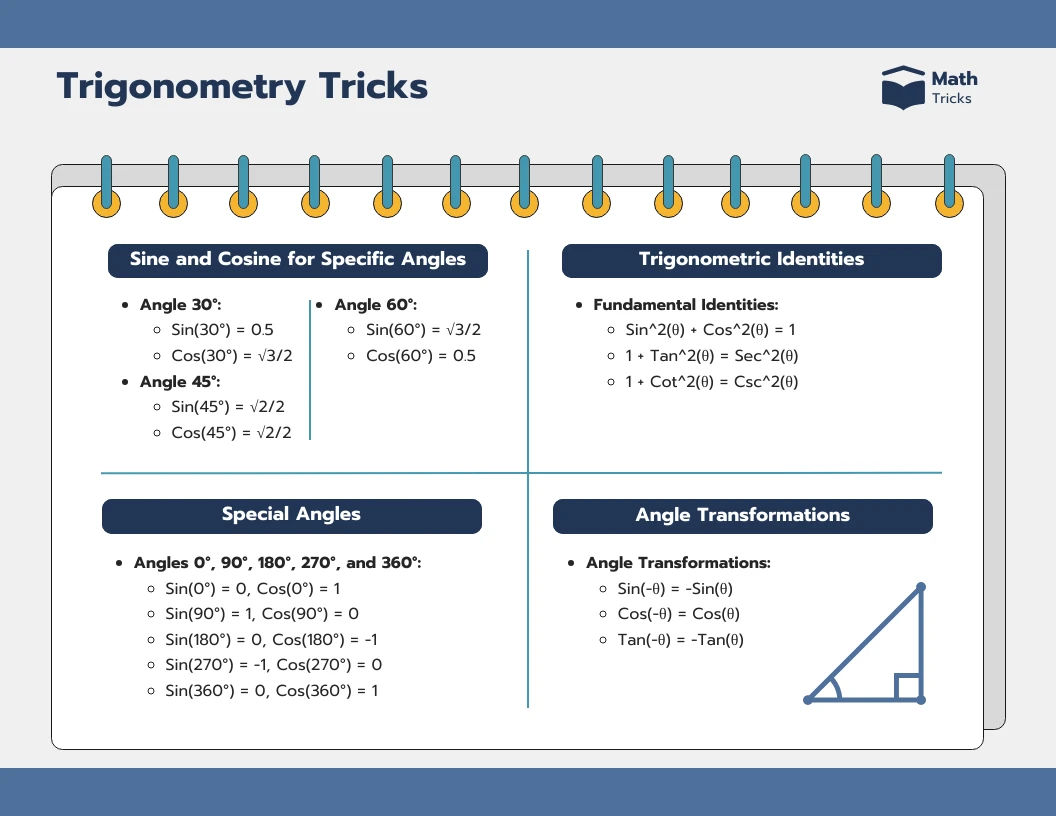 Trigonometry Tricks

Math
Tricks

Sine and Cosine for Specific Angles

- Angle 30°:
  - Sin(30°) = 0.5
  - Cos(30°) = √3/2
- Angle 45°:
  - Sin(45°) = √2/2
  - Cos(45°) = √2/2

- Angle 60°:
  - Sin(60°) = √3/2
  - Cos(60°) = 0.5

Trigonometric Identities

- Fundamental Identities:
  - Sin^2(θ) + Cos^2(θ) = 1
  - 1 + Tan^2(θ) = Sec^2(θ)
  - 1 + Cot^2(θ) = Csc^2(θ)

Special Angles

- Angles 0°, 90°, 180°, 270°, and 360°:
  - Sin(0°) = 0, Cos(0°) = 1
  - Sin(90°) = 1, Cos(90°) = 0
  - Sin(180°) = 0, Cos(180°) = -1
  - Sin(270°) = -1, Cos(270°) = 0
  - Sin(360°) = 0, Cos(360°) = 1

Angle Transformations

- Angle Transformations:
  - Sin(-θ) = -Sin(θ)
  - Cos(-θ) = Cos(θ)
  - Tan(-θ) = -Tan(θ)